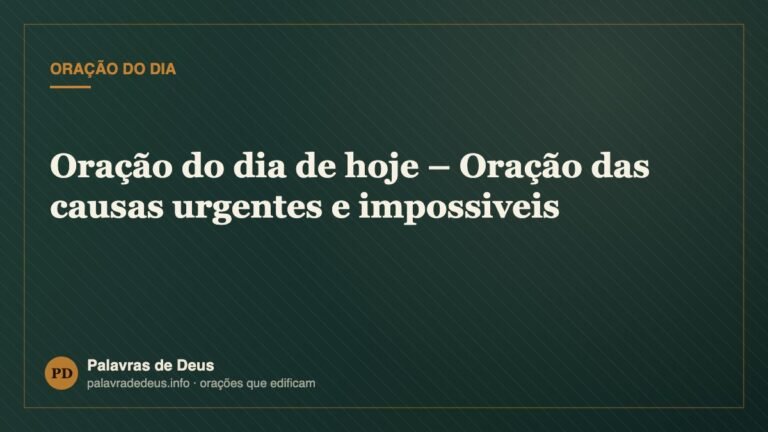 ORAÇÃO DO DIA

Oração do dia de hoje – Oração das causas urgentes e impossiveis

PD

Palavras de Deus

palavradedeus.info · orações que edificam